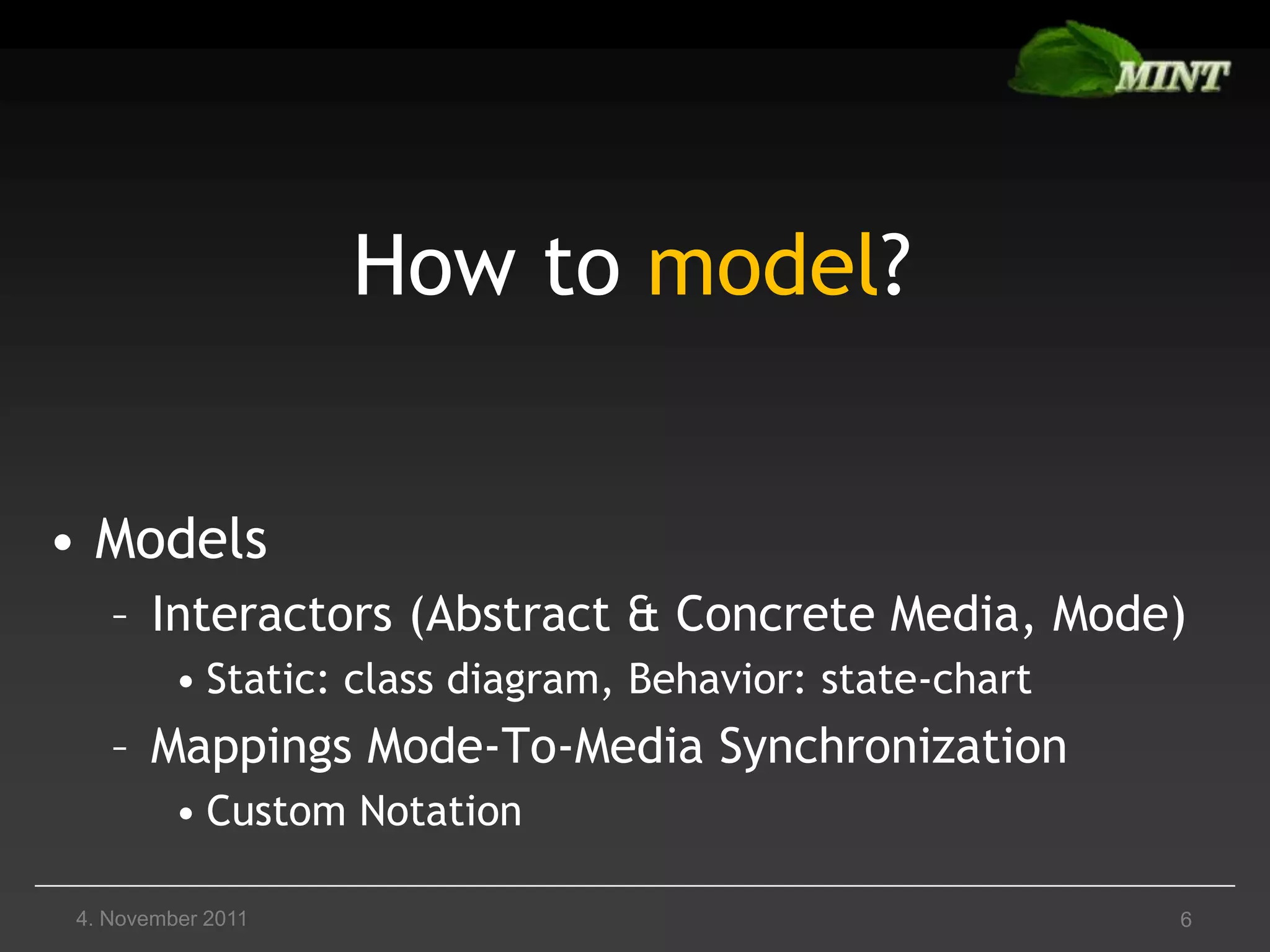 MINT

How to model?

• Models
  – Interactors (Abstract & Concrete Media, Mode)
    • Static: class diagram, Behavior: state-chart
  – Mappings Mode-To-Media Synchronization
    • Custom Notation

4. November 2011

6